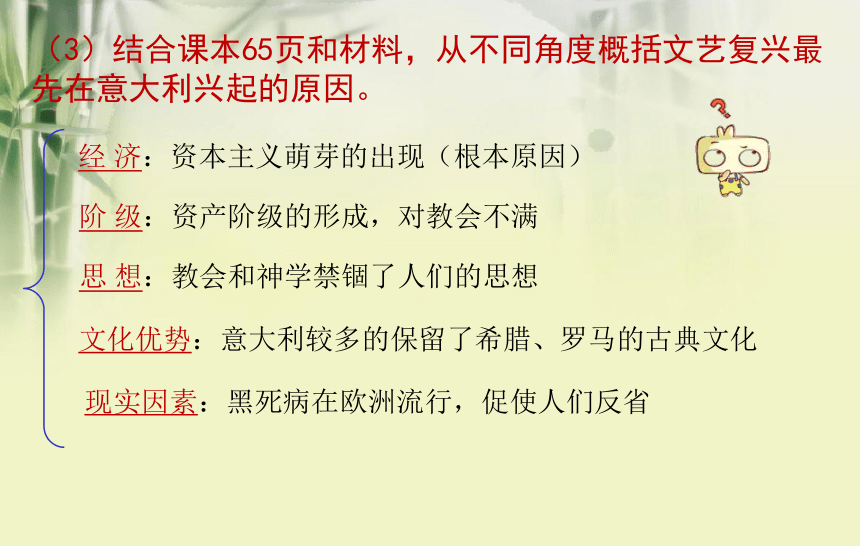 （3）结合课本65页和材料，从不同角度概括文艺复兴最先在意大利兴起的原因。

经 济：资本主义萌芽的出现（根本原因）

阶 级：资产阶级的形成，对教会不满

思 想：教会和神学禁锢了人们的思想

文化优势：意大利较多的保留了希腊、罗马的古典文化

现实因素：黑死病在欧洲流行，促使人们反省

?